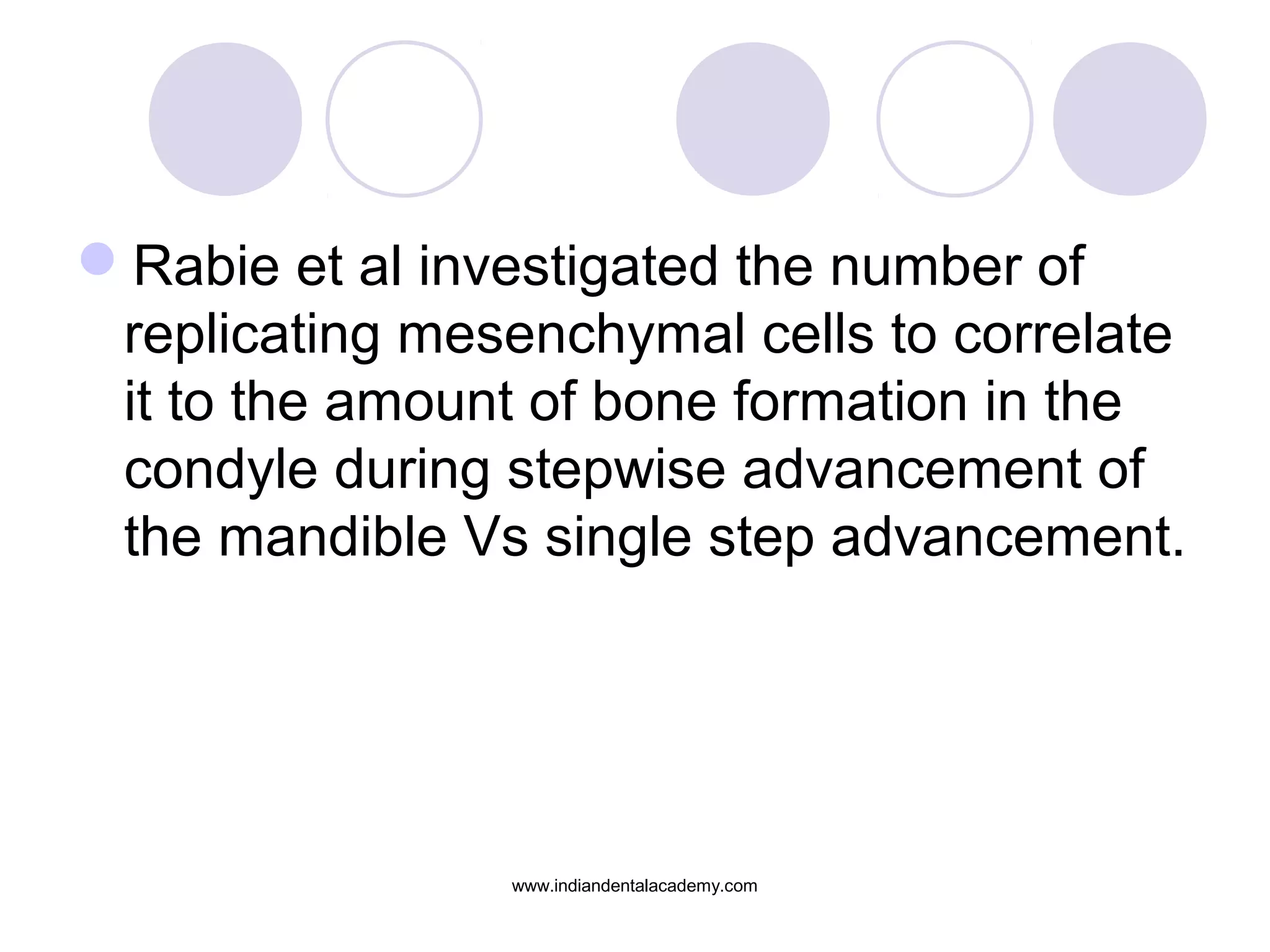 Rabie et al investigated the number of replicating mesenchymal cells to correlate it to the amount of bone formation in the condyle during stepwise advancement of the mandible Vs single step advancement.

www.indiandentalacademy.com